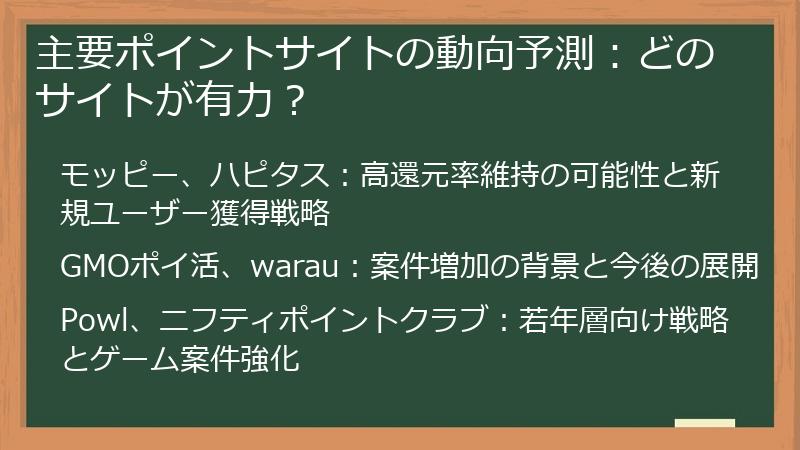 主要ポイントサイトの動向予測：どのサイトが有力？

モッピー、ハピタス：高還元率維持の可能性と新規ユーザー獲得戦略

GMOポイ活、warau：案件増加の背景と今後の展開

Powl、ニフティポイントクラブ：若年層向け戦略とゲーム案件強化